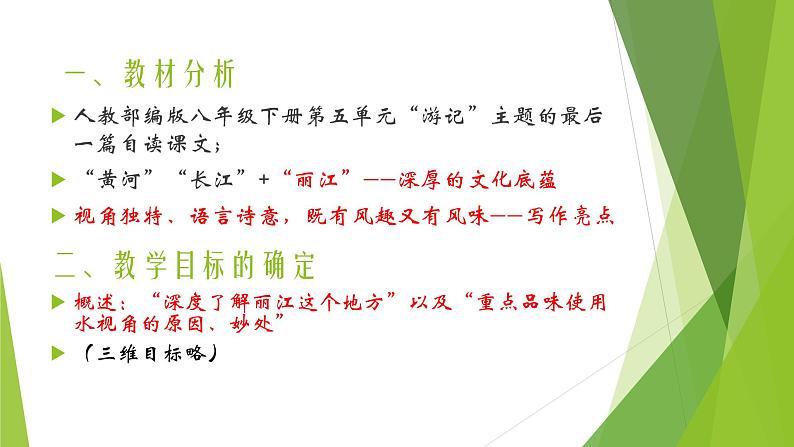 一、教材分析

人教部编版八年级下册第五单元“游记”主题的最后一篇自读课文；

“黄河”“长江”+“丽江”——深厚的文化底蕴

视角独特、语言诗意，既有风趣又有风味——写作亮点

二、教学目标的确定

概述：“深度了解丽江这个地方”以及“重点品味使用水视角的原因、妙处”

（三维目标略）